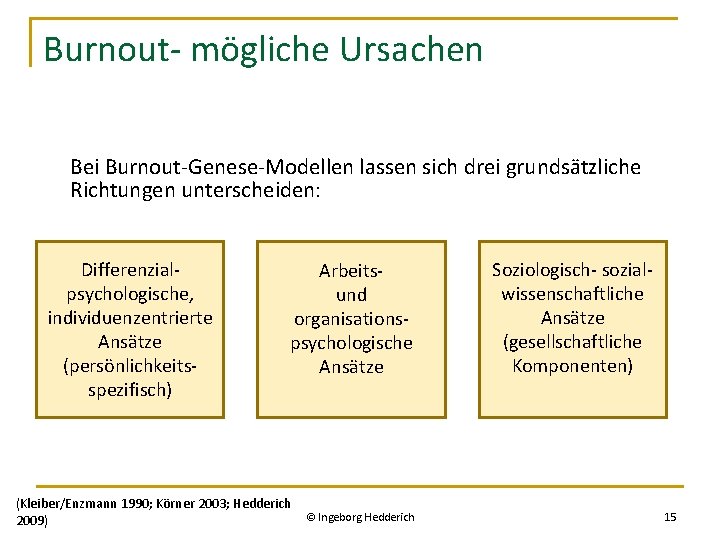 Burnout- mögliche Ursachen

Bei Burnout-Genese-Modellen lassen sich drei grundsätzliche Richtungen unterscheiden:

Differenzial-psychologische, individuenzentrierte Ansätze (persönlichkeits-spezifisch)

Arbeits- und organisations-psychologische Ansätze

Soziologisch- sozial-wissenschaftliche Ansätze (gesellschaftliche Komponenten)

(Kleiber/Enzmann 1990; Körner 2003; Hedderich 2009)

© Ingeborg Hedderich

15